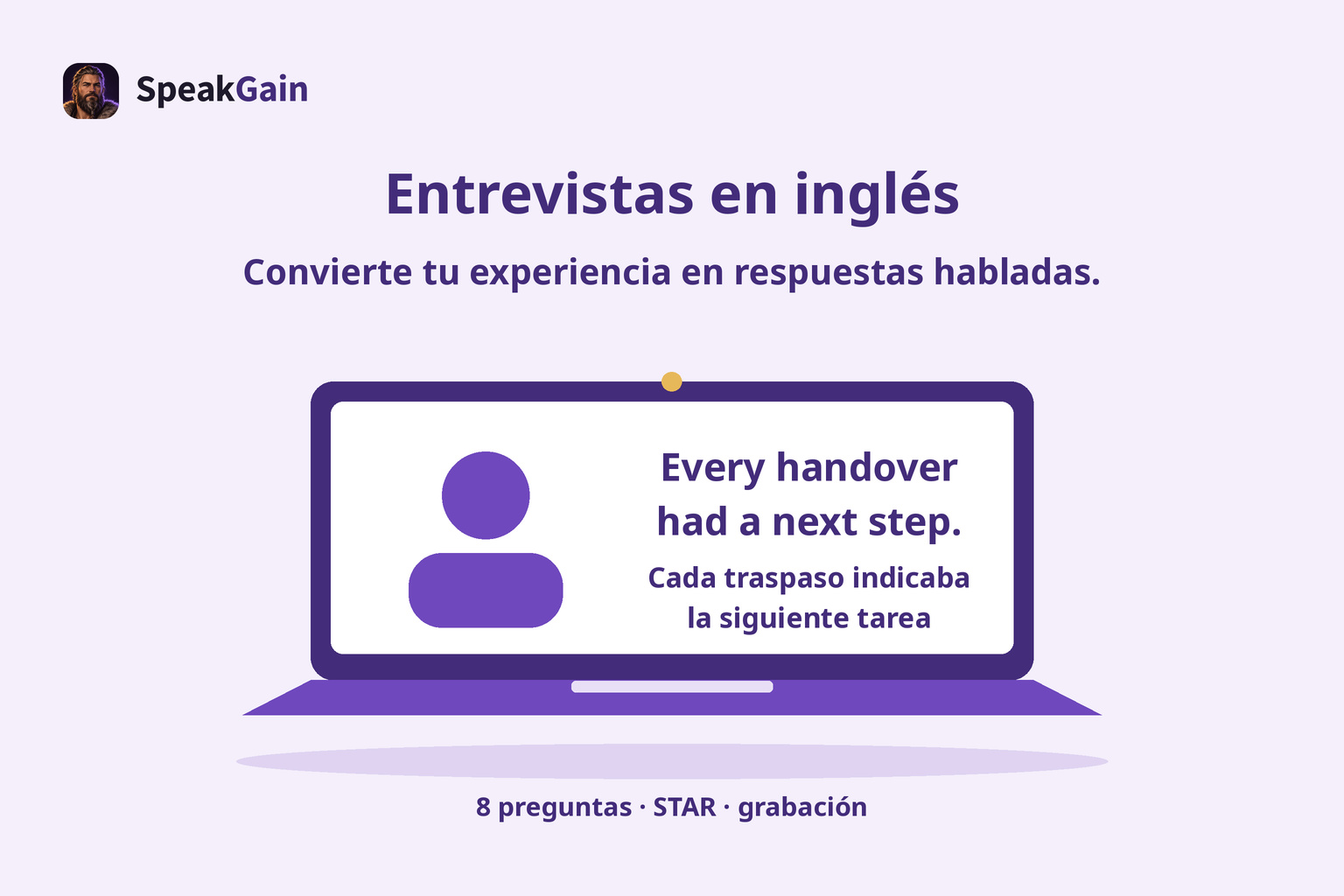 SpeakGain

Entrevistas en inglés

Convierte tu experiencia en respuestas habladas.

Every handover had a next step.

Cada traspaso indicaba la siguiente tarea

8 preguntas · STAR · grabación